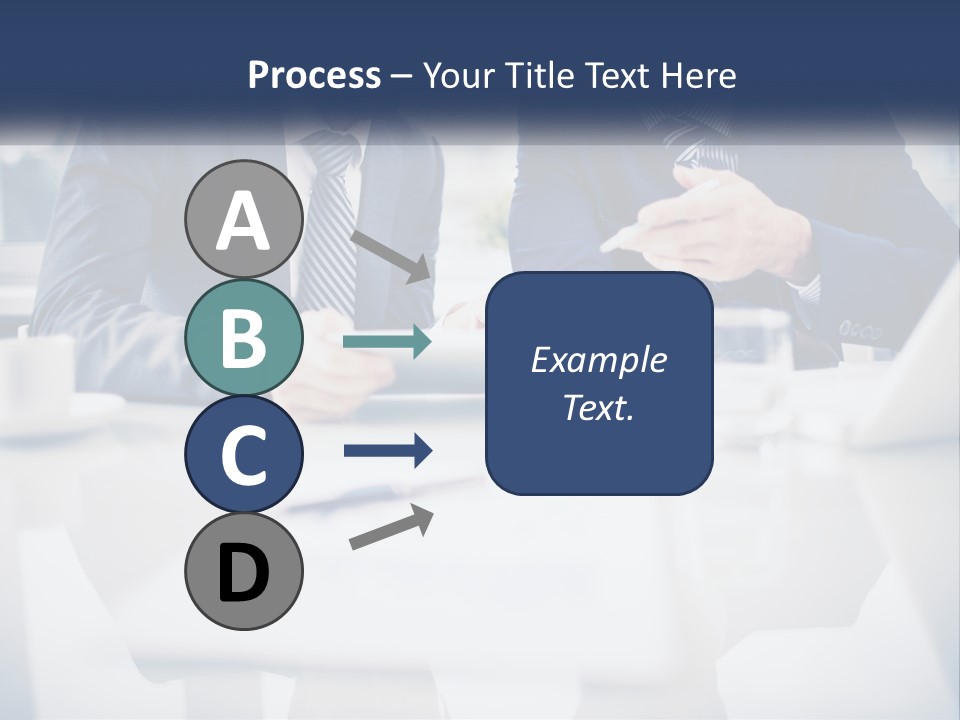 Process – Your Title Text Here

A

B

C

D

Example Text.